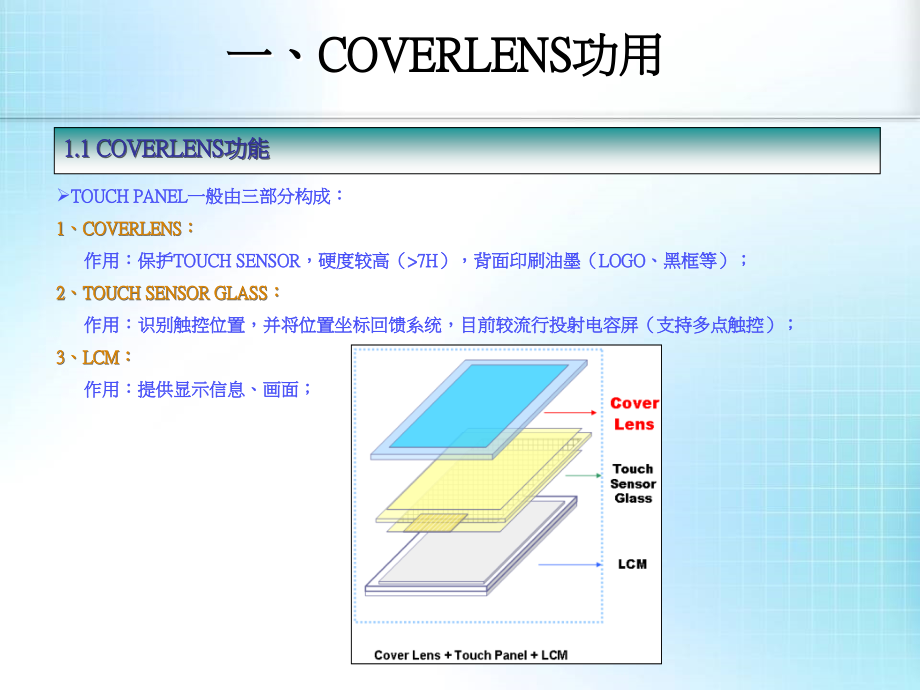 一、COVERLENS功用

1.1 COVERLENS功能

➢TOUCH PANEL一般由三部分构成：

1、COVERLENS：

作用：保护TOUCH SENSOR，硬度较高（>7H），背面印刷油墨（LOGO、黑框等）；

2、TOUCH SENSOR GLASS：

作用：识别触控位置，并将位置坐标回馈系统，目前较流行投射电容屏（支持多点触控）；

3、LCM：

作用：提供显示信息、画面；

Cover Lens

Touch Sensor Glass

LCM

Cover Lens + Touch Panel + LCM